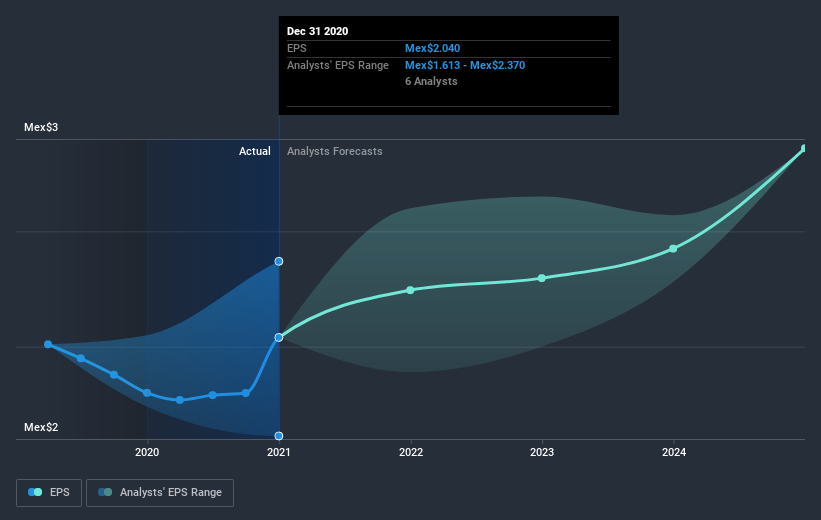 Dec 31 2020
EPS Mex$2.040
Analysts' EPS Range Mex$1.613 - Mex$2.370
6 Analysts

Mex$3
Actual
Analysts Forecasts
Mex$2

2020
2021
2022
2023
2024

EPS
Analysts' EPS Range